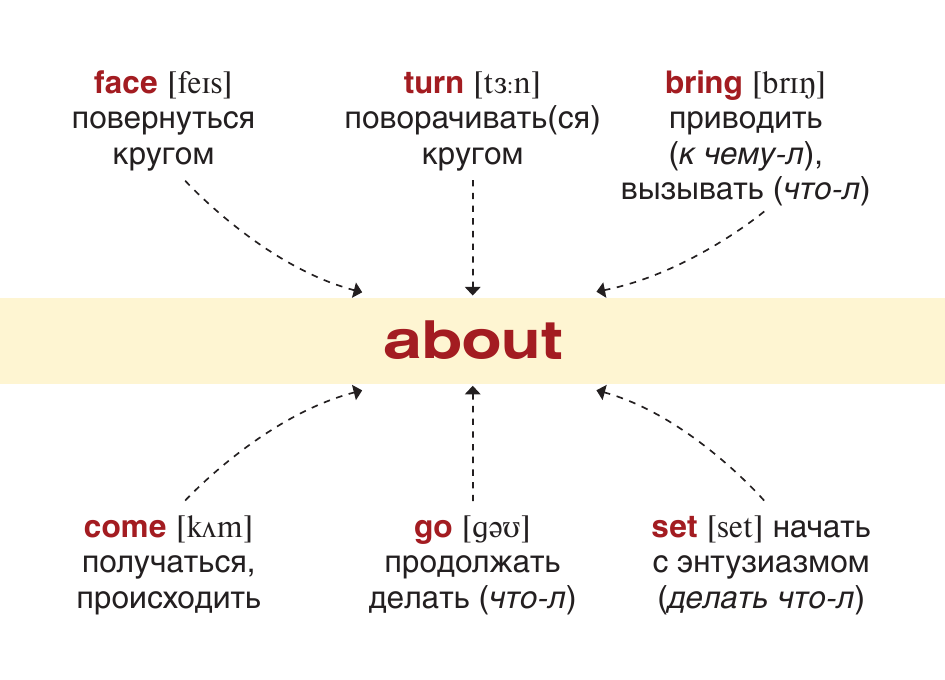 face [feɪs] повернуться кругом

turn [tɜːn] поворачивать(ся) кругом

bring [brɪŋ] приводить (к чему-л), вызывать (что-л)

about

come [kʌm] получаться, происходить

go [gəʊ] продолжать делать (что-л)

set [set] начать с энтузиазмом (делать что-л)